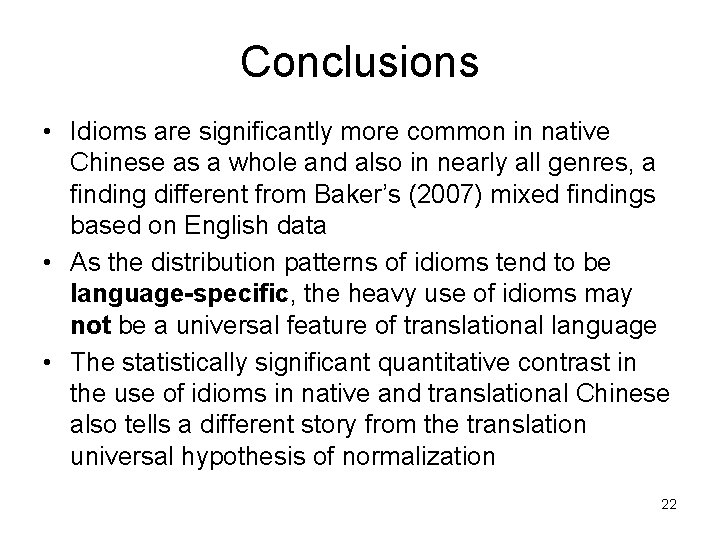 Conclusions

• Idioms are significantly more common in native Chinese as a whole and also in nearly all genres, a finding different from Baker's (2007) mixed findings based on English data

• As the distribution patterns of idioms tend to be **language-specific**, the heavy use of idioms may **not** be a universal feature of translational language

• The statistically significant quantitative contrast in the use of idioms in native and translational Chinese also tells a different story from the translation universal hypothesis of normalization

22